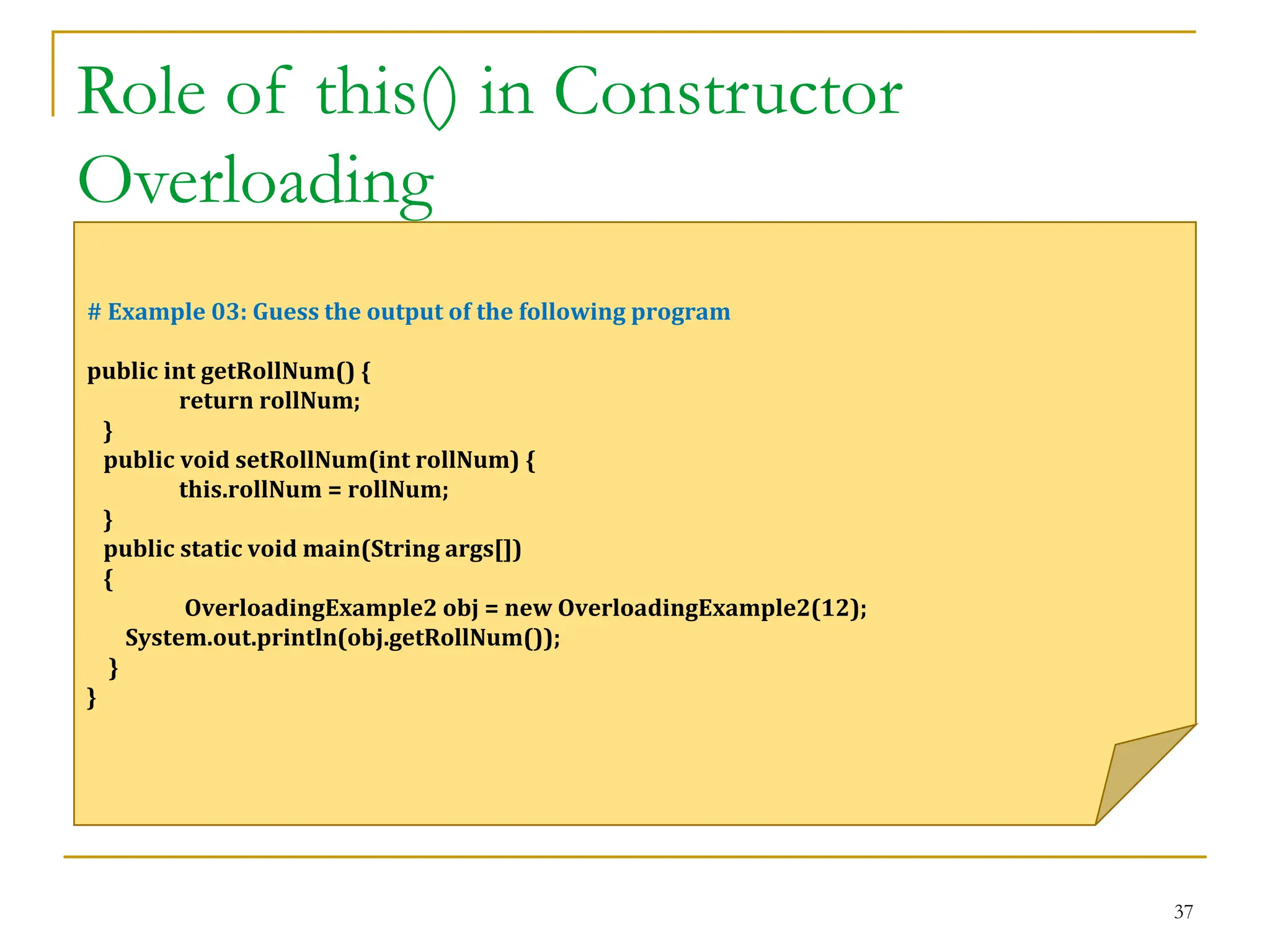 Role of this() in Constructor Overloading

# Example 03: Guess the output of the following program

public int getRollNum() {
return rollNum;
}
public void setRollNum(int rollNum) {
this.rollNum = rollNum;
}
public static void main(String args[])
{
OverloadingExample2 obj = new OverloadingExample2(12);
System.out.println(obj.getRollNum());
}
}

37